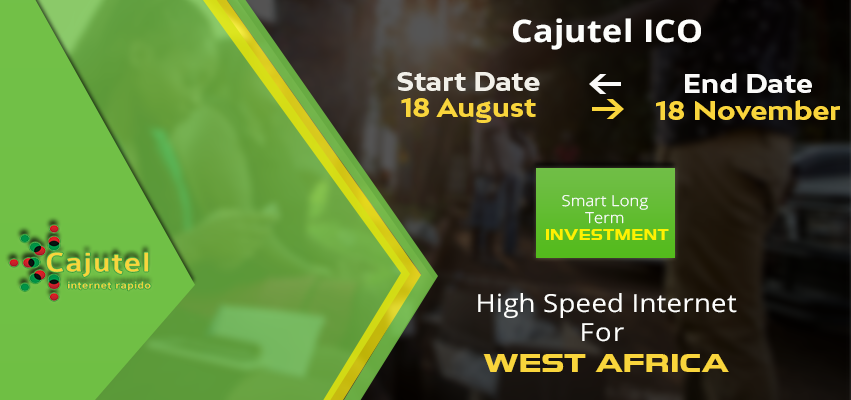 Cajutel
internet rapido

Cajutel ICO

Start Date
18 August

End Date
18 November

Smart Long Term
INVESTMENT

High Speed Internet
For
WEST AFRICA